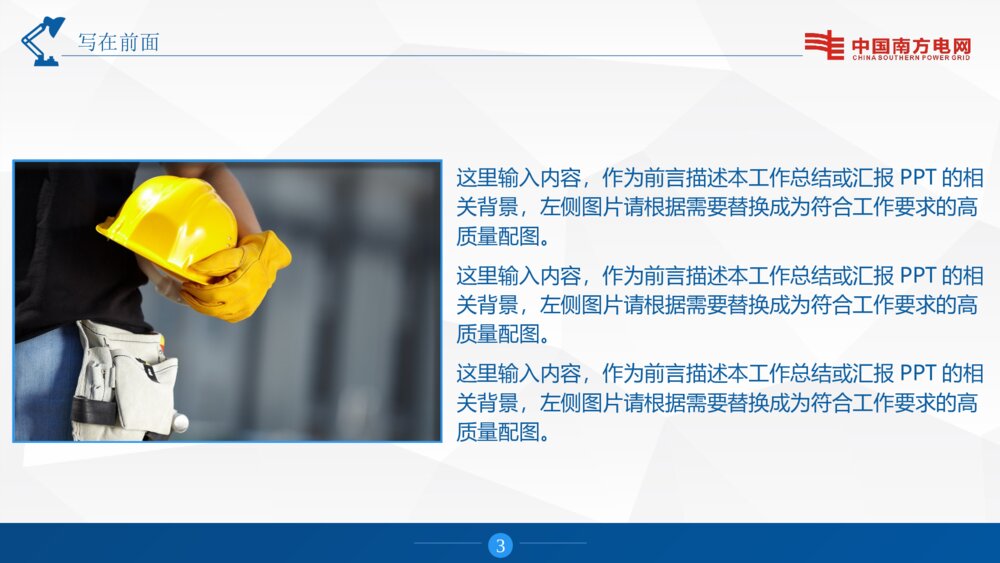 写在前面

中国南方电网
CHINA SOUTHERN POWER GRID

这里输入内容，作为前言描述本工作总结或汇报 PPT 的相关背景，左侧图片请根据需要替换成为符合工作要求的高质量配图。

这里输入内容，作为前言描述本工作总结或汇报 PPT 的相关背景，左侧图片请根据需要替换成为符合工作要求的高质量配图。

这里输入内容，作为前言描述本工作总结或汇报 PPT 的相关背景，左侧图片请根据需要替换成为符合工作要求的高质量配图。

3